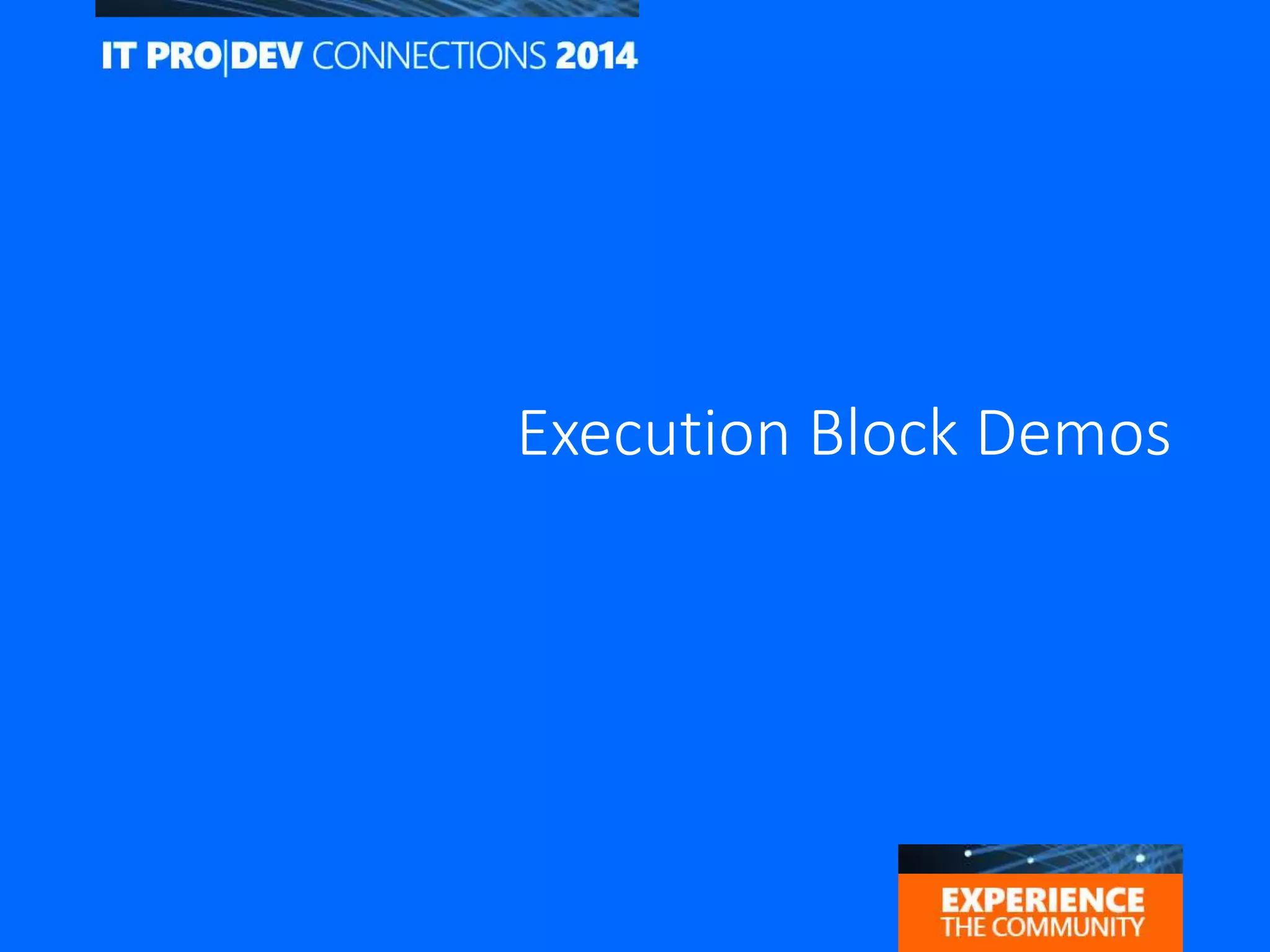 IT PRO|DEV CONNECTIONS 2014

Execution Block Demos

EXPERIENCE
THE COMMUNITY